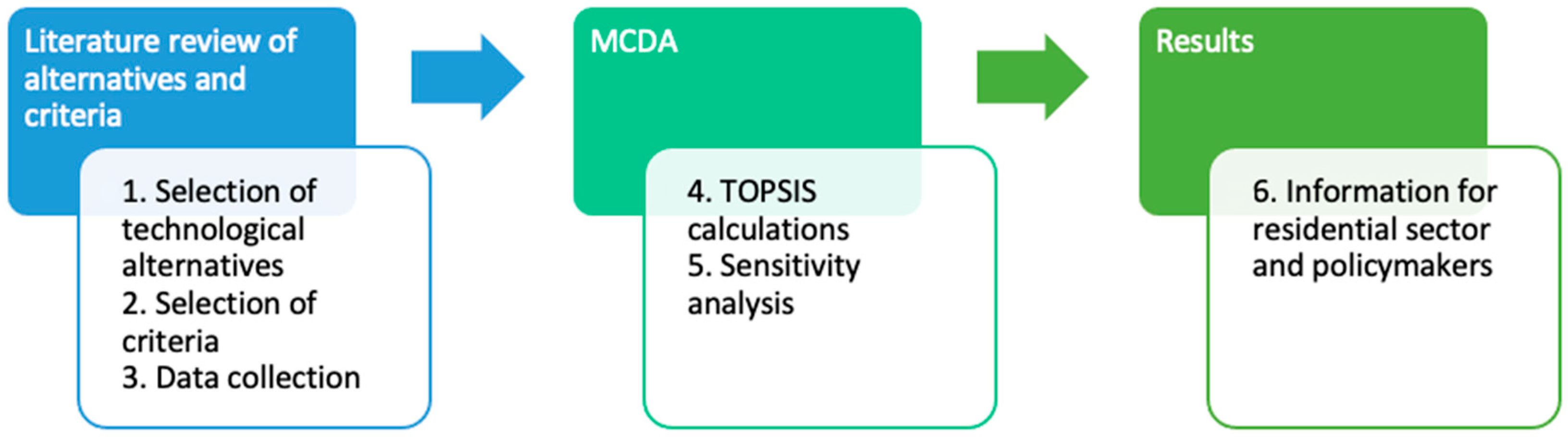 Literature review of alternatives and criteria

1. Selection of technological alternatives
2. Selection of criteria
3. Data collection

MCDA

4. TOPSIS calculations
5. Sensitivity analysis

Results

6. Information for residential sector and policymakers